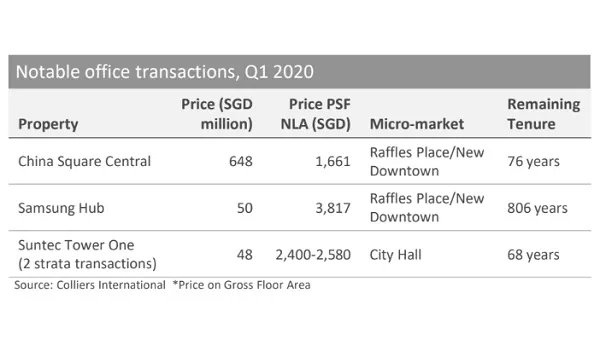 Notable office transactions, Q1 2020

| Property | Price (SGD million) | Price PSF NLA (SGD) | Micro-market | Remaining Tenure |
|---|---|---|---|---|
| China Square Central | 648 | 1,661 | Raffles Place/New Downtown | 76 years |
| Samsung Hub | 50 | 3,817 | Raffles Place/New Downtown | 806 years |
| Suntec Tower One (2 strata transactions) | 48 | 2,400-2,580 | City Hall | 68 years |

Source: Colliers International *Price on Gross Floor Area